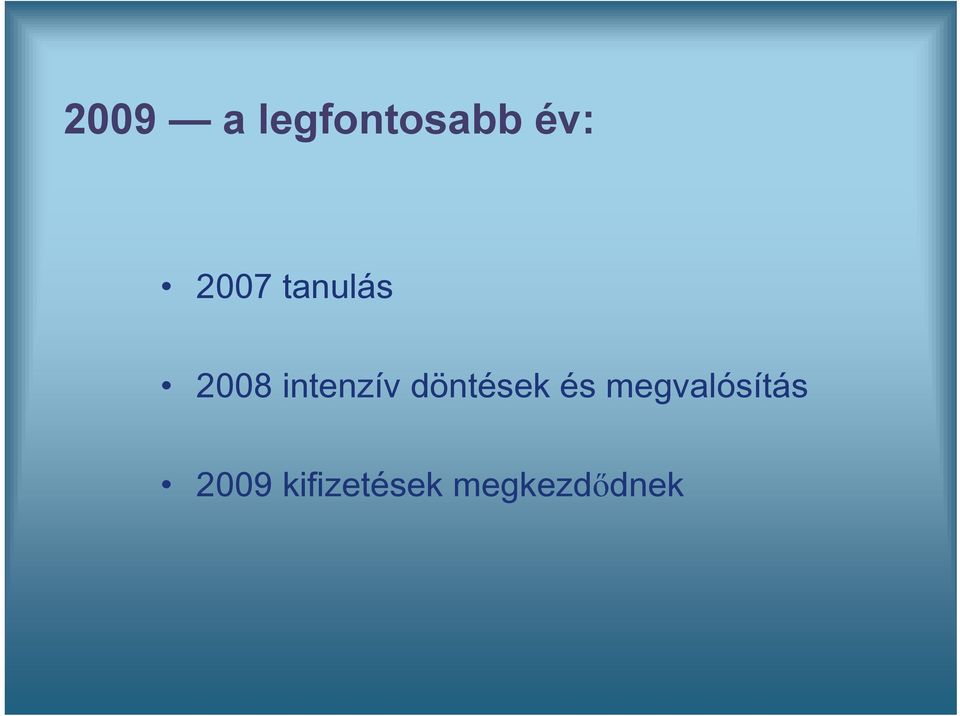 2009 — a legfontosabb év:

• 2007 tanulás

• 2008 intenzív döntések és megvalósítás

• 2009 kifizetések megkezdődnek